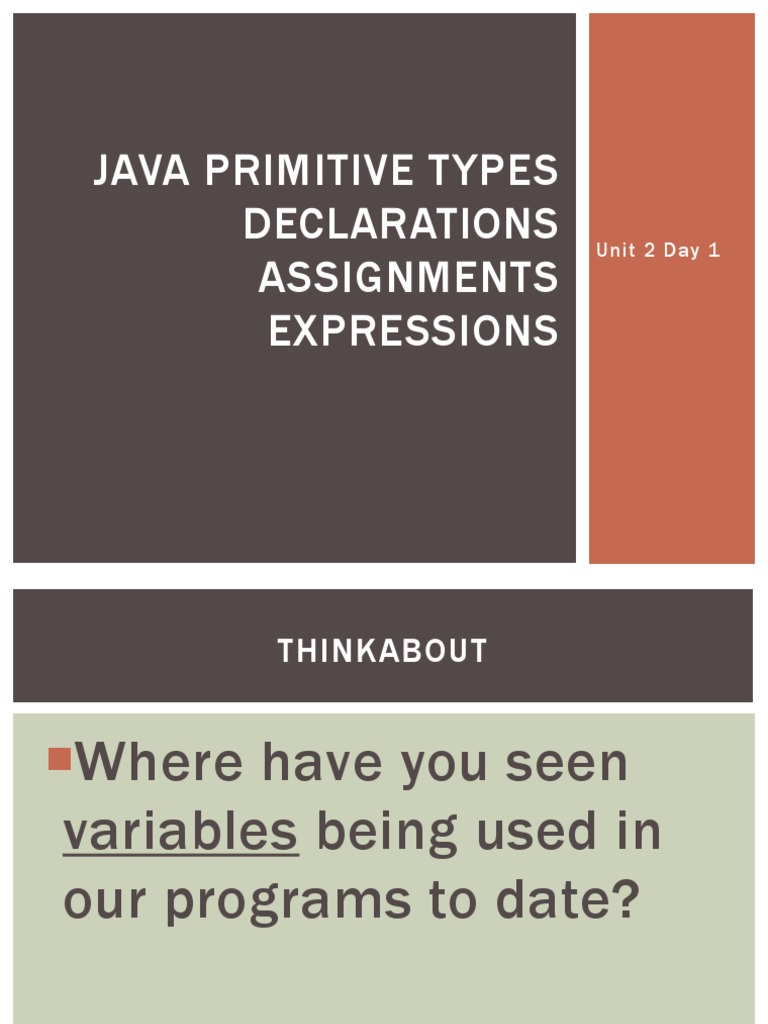 JAVA PRIMITIVE TYPES
DECLARATIONS
ASSIGNMENTS
EXPRESSIONS

Unit 2 Day 1

THINKABOUT

Where have you seen variables being used in our programs to date?